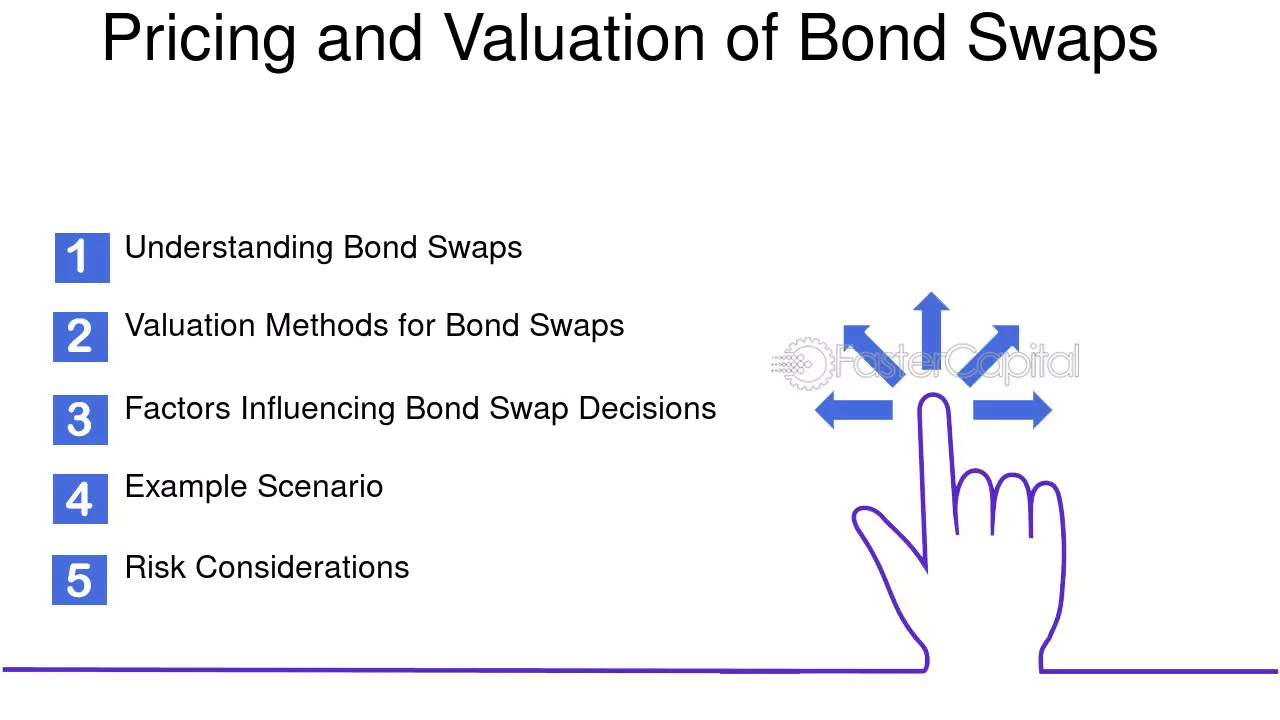 Pricing and Valuation of Bond Swaps

1 Understanding Bond Swaps

2 Valuation Methods for Bond Swaps

3 Factors Influencing Bond Swap Decisions

4 Example Scenario

5 Risk Considerations

FasterCapital